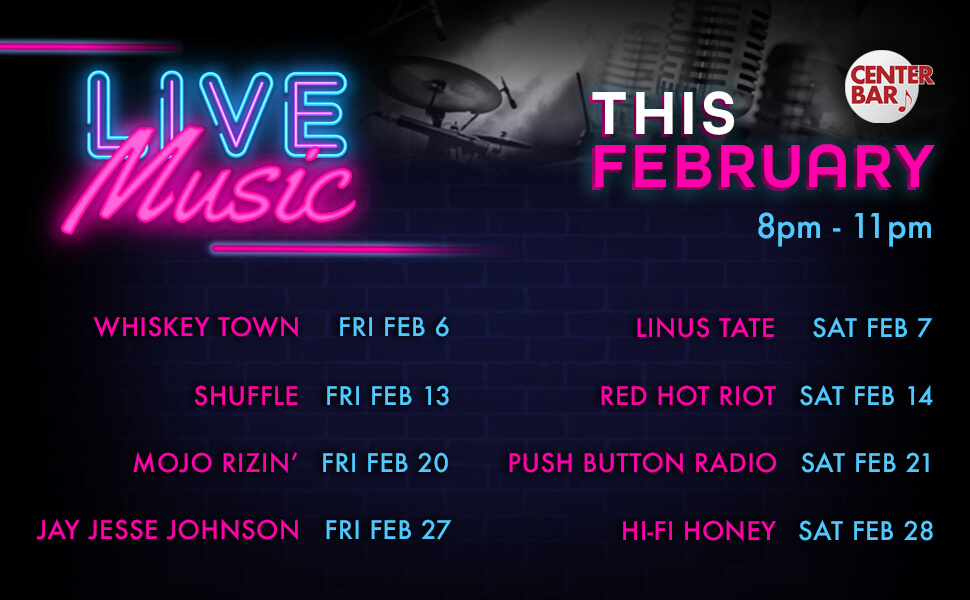 LIVE Music

CENTER BAR

THIS FEBRUARY

8pm - 11pm

WHISKEY TOWN FRI FEB 6

SHUFFLE FRI FEB 13

MOJO RIZIN' FRI FEB 20

JAY JESSE JOHNSON FRI FEB 27

LINUS TATE SAT FEB 7

RED HOT RIOT SAT FEB 14

PUSH BUTTON RADIO SAT FEB 21

HI-FI HONEY SAT FEB 28